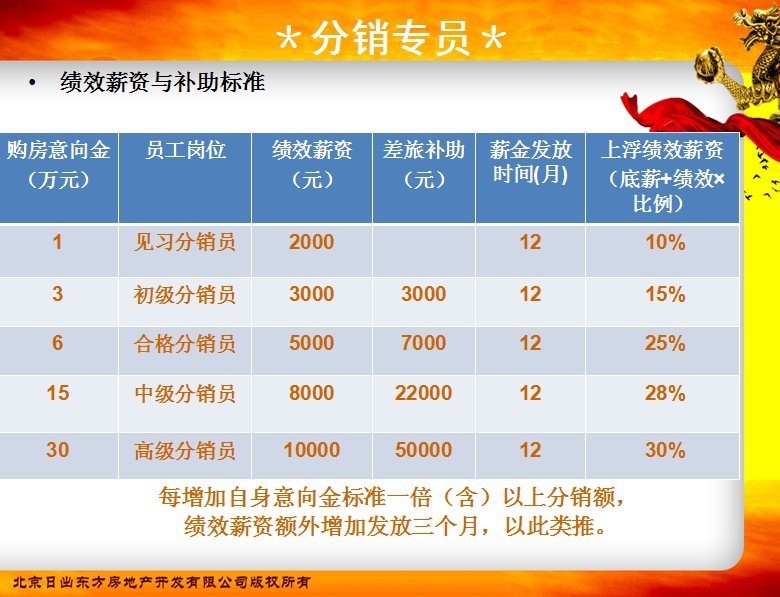 *分销专员*

• 绩效薪资与补助标准

| 购房意向金（万元） | 员工岗位 | 绩效薪资（元） | 差旅补助（元） | 薪金发放时间(月) | 上浮绩效薪资（底薪+绩效×比例） |
|---|---|---|---|---|---|
| 1 | 见习分销员 | 2000 | | 12 | 10% |
| 3 | 初级分销员 | 3000 | 3000 | 12 | 15% |
| 6 | 合格分销员 | 5000 | 7000 | 12 | 25% |
| 15 | 中级分销员 | 8000 | 22000 | 12 | 28% |
| 30 | 高级分销员 | 10000 | 50000 | 12 | 30% |

每增加自身意向金标准一倍（含）以上分销额，绩效薪资额外增加发放三个月，以此类推。

北京日出东方房地产开发有限公司版权所有